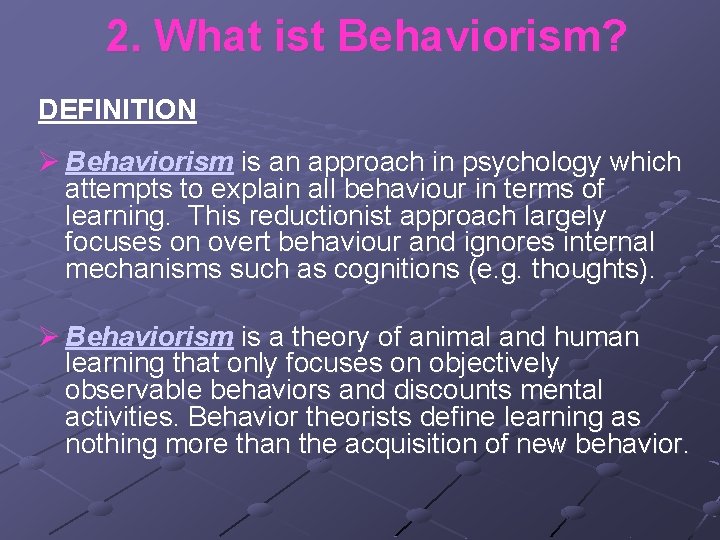 2. What ist Behaviorism?

DEFINITION

➢ Behaviorism is an approach in psychology which attempts to explain all behaviour in terms of learning. This reductionist approach largely focuses on overt behaviour and ignores internal mechanisms such as cognitions (e.g. thoughts).

➢ Behaviorism is a theory of animal and human learning that only focuses on objectively observable behaviors and discounts mental activities. Behavior theorists define learning as nothing more than the acquisition of new behavior.